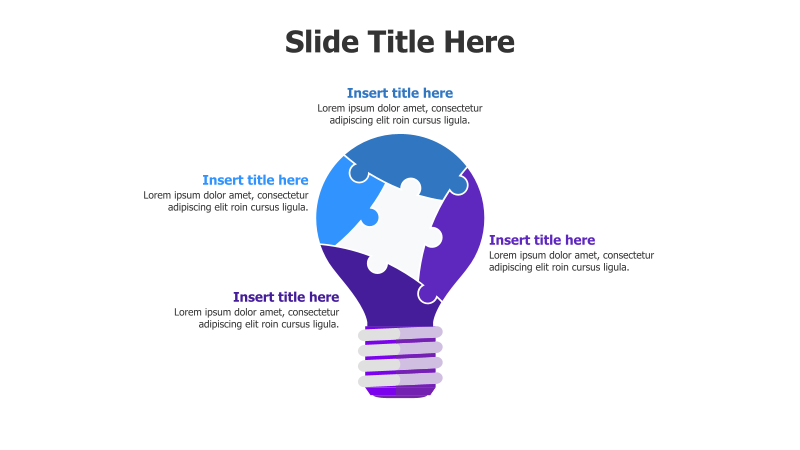 Slide Title Here

Insert title here
Lorem ipsum dolor amet, consectetur adipiscing elit roin cursus ligula.

Insert title here
Lorem ipsum dolor amet, consectetur adipiscing elit roin cursus ligula.

Insert title here
Lorem ipsum dolor amet, consectetur adipiscing elit roin cursus ligula.

Insert title here
Lorem ipsum dolor amet, consectetur adipiscing elit roin cursus ligula.